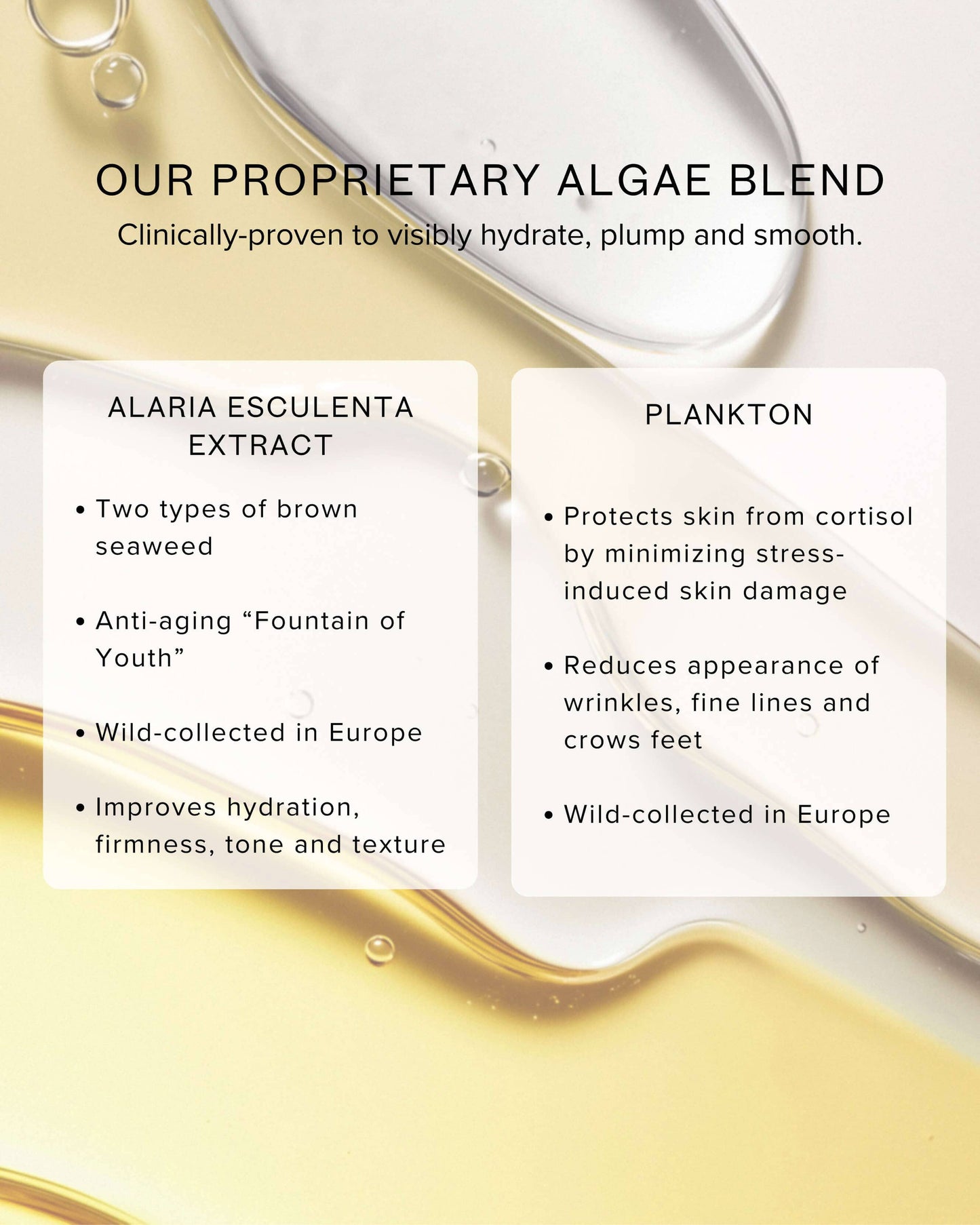 OUR PROPRIETARY ALGAE BLEND
Clinically-proven to visibly hydrate, plump and smooth.

ALARIA ESCULENTA EXTRACT

• Two types of brown seaweed

• Anti-aging “Fountain of Youth”

• Wild-collected in Europe

• Improves hydration, firmness, tone and texture

PLANKTON

• Protects skin from cortisol by minimizing stress-induced skin damage

• Reduces appearance of wrinkles, fine lines and crows feet

• Wild-collected in Europe